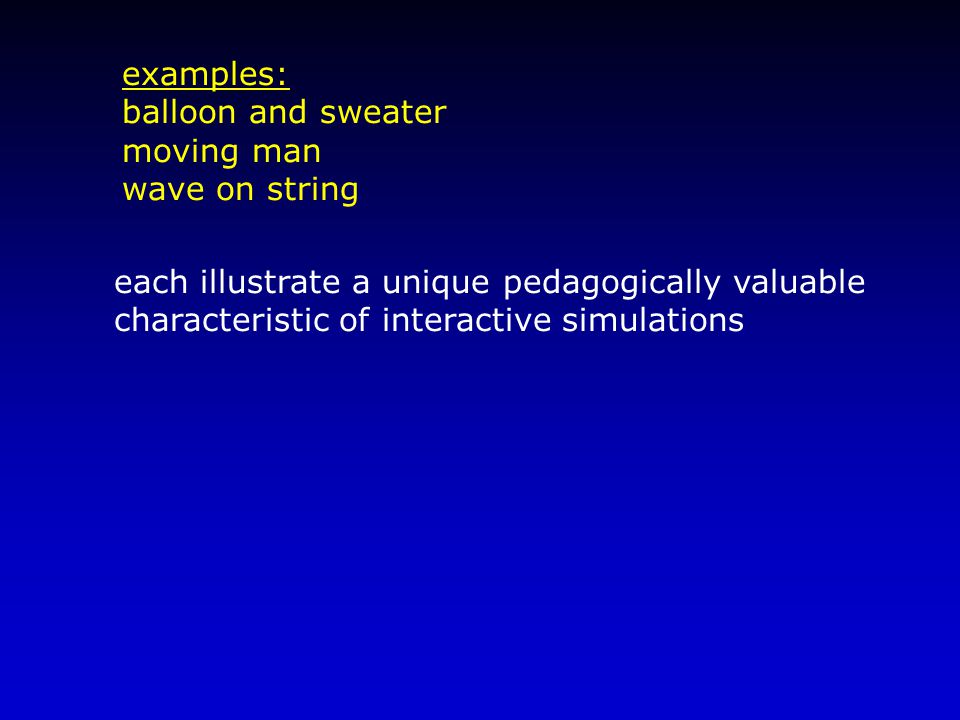 examples:
balloon and sweater
moving man
wave on string

each illustrate a unique pedagogically valuable characteristic of interactive simulations